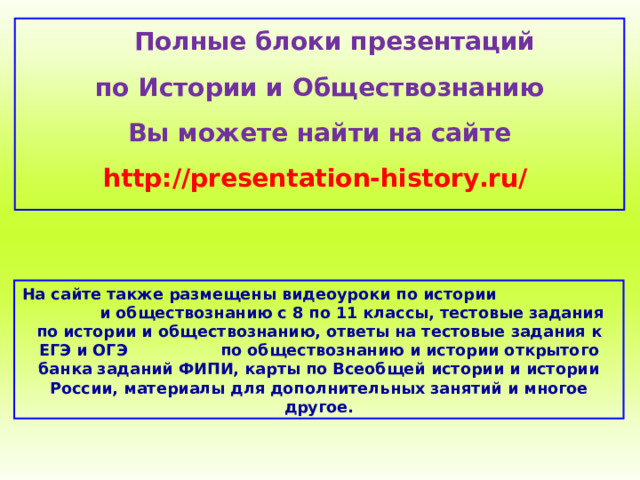 Полные блоки презентаций
по Истории и Обществознанию
Вы можете найти на сайте
http://presentation-history.ru/

На сайте также размещены видеоуроки по истории и обществознанию с 8 по 11 классы, тестовые задания по истории и обществознанию, ответы на тестовые задания к ЕГЭ и ОГЭ по обществознанию и истории открытого банка заданий ФИПИ, карты по Всеобщей истории и истории России, материалы для дополнительных занятий и многое другое.